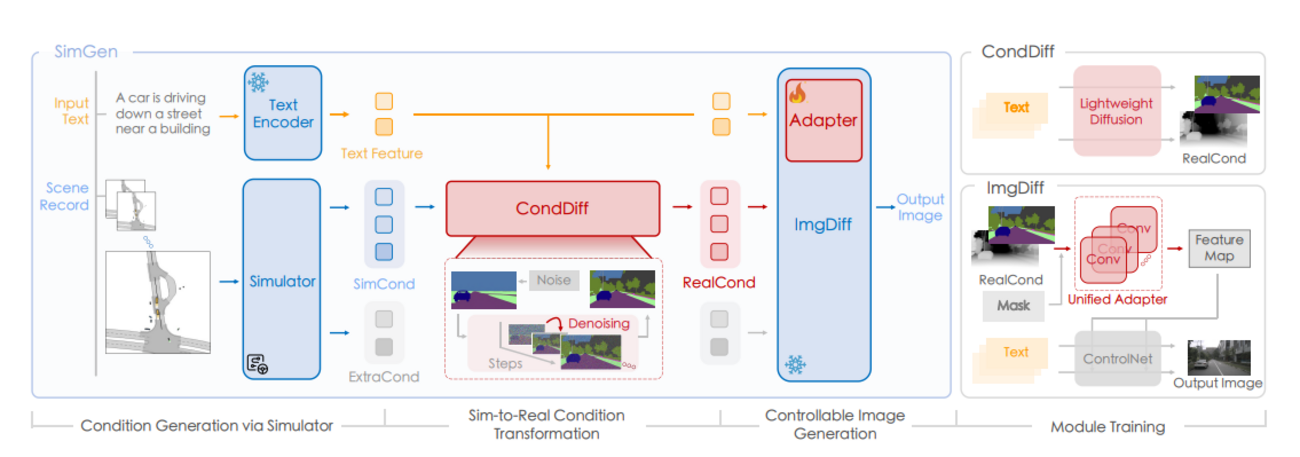 SimGen

Input Text

A car is driving down a street near a building

Text Encoder

Text Feature

Scene Record

Simulator

SimCond

ExtraCond

CondDiff

Noise

Denoising

Steps

RealCond

Adapter

ImgDiff

Output Image

CondDiff

Text

Lightweight Diffusion

RealCond

ImgDiff

RealCond

Mask

Conv

Conv

Conv

Unified Adapter

Feature Map

Text

ControlNet

Output Image

Condition Generation via Simulator

Sim-to-Real Condition Transformation

Controllable Image Generation

Module Training